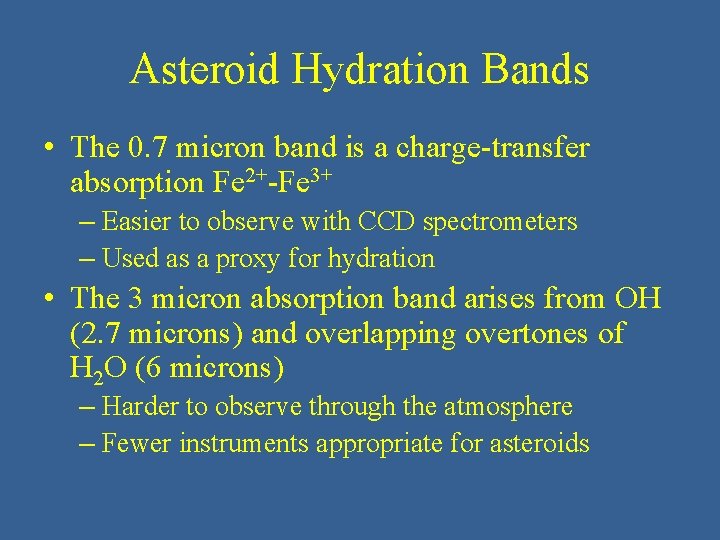 Asteroid Hydration Bands

• The 0.7 micron band is a charge-transfer absorption $Fe^{2+}$-$Fe^{3+}$
– Easier to observe with CCD spectrometers
– Used as a proxy for hydration

• The 3 micron absorption band arises from OH (2.7 microns) and overlapping overtones of $H_2O$ (6 microns)
– Harder to observe through the atmosphere
– Fewer instruments appropriate for asteroids